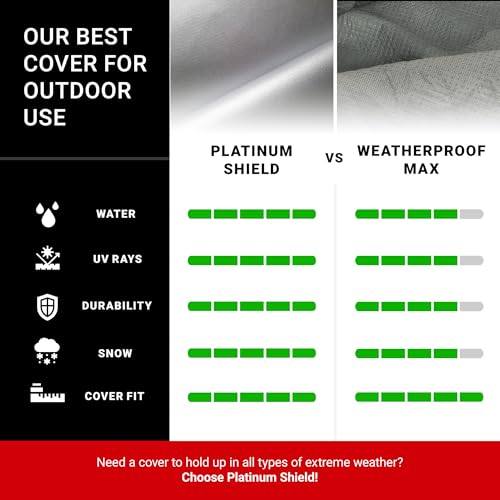 OUR BEST COVER FOR OUTDOOR USE

PLATINUM SHIELD

VS

WEATHERPROOF MAX

WATER

UV RAYS

DURABILITY

SNOW

COVER FIT

Need a cover to hold up in all types of extreme weather?
Choose Platinum Shield!